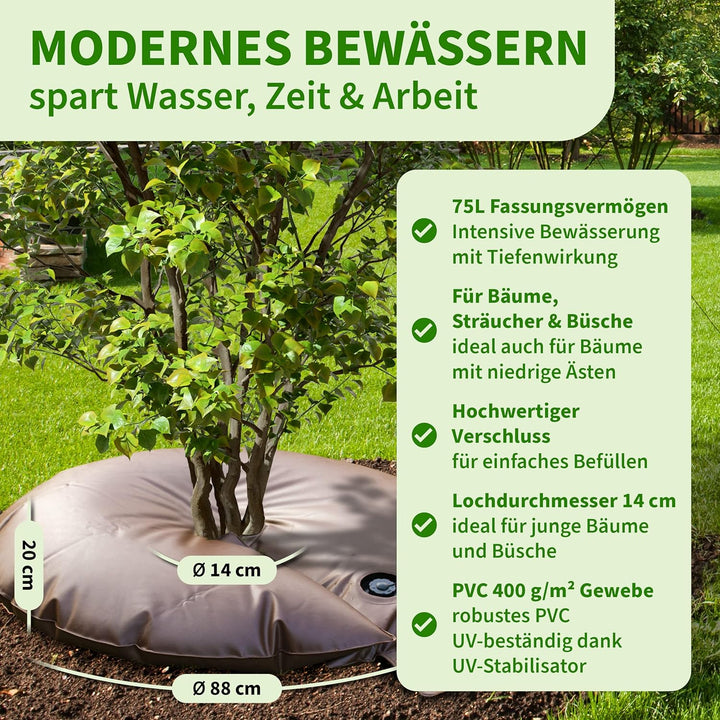 MODERNES BEWÄSSERN
spart Wasser, Zeit & Arbeit

75L Fassungsvermögen
Intensive Bewässerung mit Tiefenwirkung

Für Bäume, Sträucher & Büsche
ideal auch für Bäume mit niedrige Ästen

Hochwertiger Verschluss
für einfaches Befüllen

Lochdurchmesser 14 cm
ideal für junge Bäume und Büsche

PVC 400 g/m² Gewebe
robustes PVC
UV-beständig dank UV-Stabilisator

20 cm

Ø 14 cm

Ø 88 cm